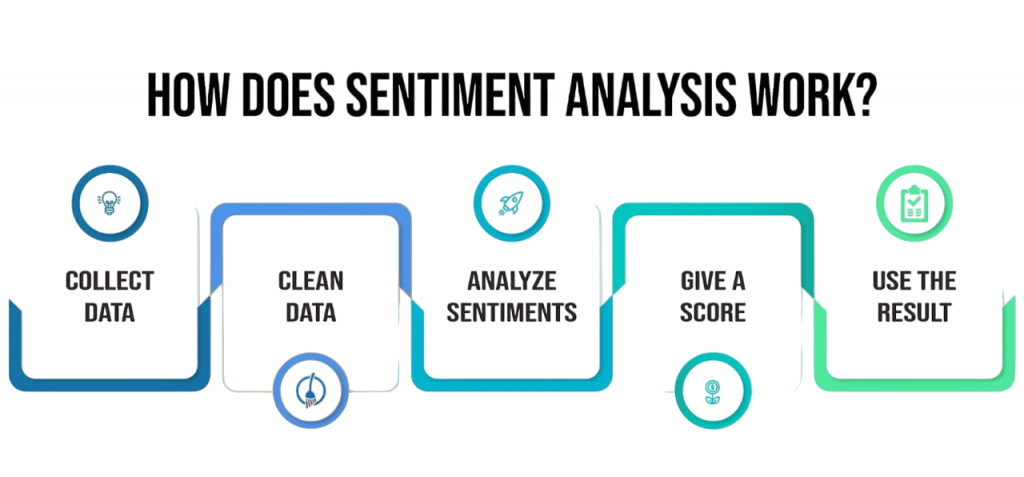 HOW DOES SENTIMENT ANALYSIS WORK?

COLLECT DATA

CLEAN DATA

ANALYZE SENTIMENTS

GIVE A SCORE

USE THE RESULT